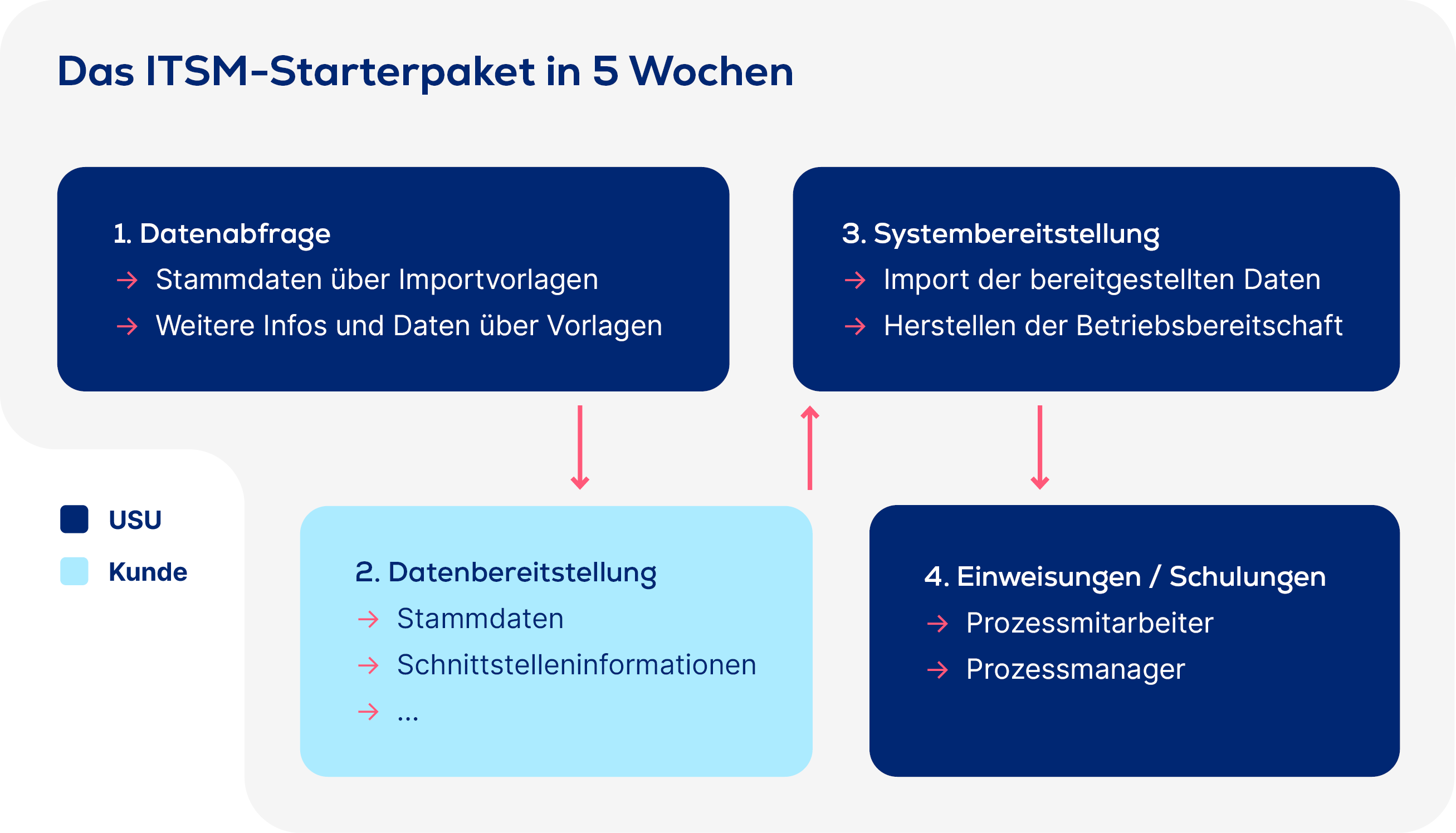 Das ITSM-Starterpaket in 5 Wochen

1. Datenabfrage
→ Stammdaten über Importvorlagen
→ Weitere Infos und Daten über Vorlagen

3. Systembereitstellung
→ Import der bereitgestellten Daten
→ Herstellen der Betriebsbereitschaft

USU
Kunde

2. Datenbereitstellung
→ Stammdaten
→ Schnittstelleninformationen
→ ...

4. Einweisungen / Schulungen
→ Prozessmitarbeiter
→ Prozessmanager